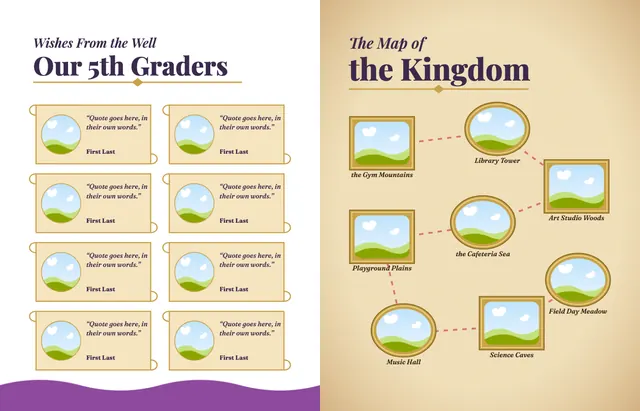 Wishes From the Well

Our 5th Graders

"Quote goes here, in their own words."

First Last

"Quote goes here, in their own words."

First Last

"Quote goes here, in their own words."

First Last

"Quote goes here, in their own words."

First Last

"Quote goes here, in their own words."

First Last

"Quote goes here, in their own words."

First Last

"Quote goes here, in their own words."

First Last

"Quote goes here, in their own words."

First Last

The Map of

the Kingdom

the Gym Mountains

Library Tower

Art Studio Woods

Playground Plains

the Cafeteria Sea

Field Day Meadow

Music Hall

Science Caves